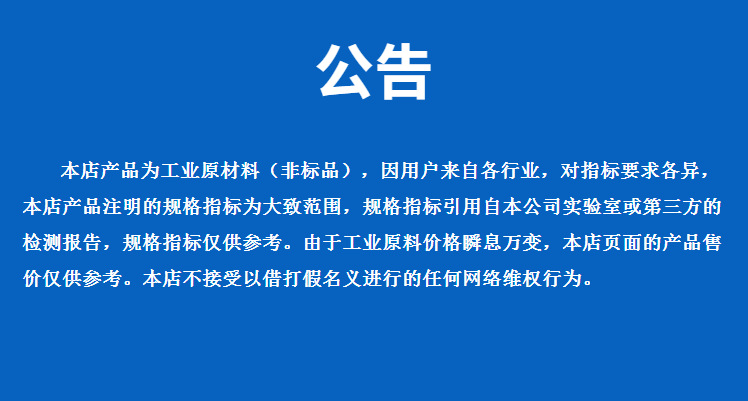 公告

本店产品为工业原材料（非标品），因用户来自各行业，对指标要求各异，本店产品注明的规格指标为大致范围，规格指标引用自本公司实验室或第三方的检测报告，规格指标仅供参考。由于工业原料价格瞬息万变，本店页面的产品售价仅供参考。本店不接受以借打假名义进行的任何网络维权行为。